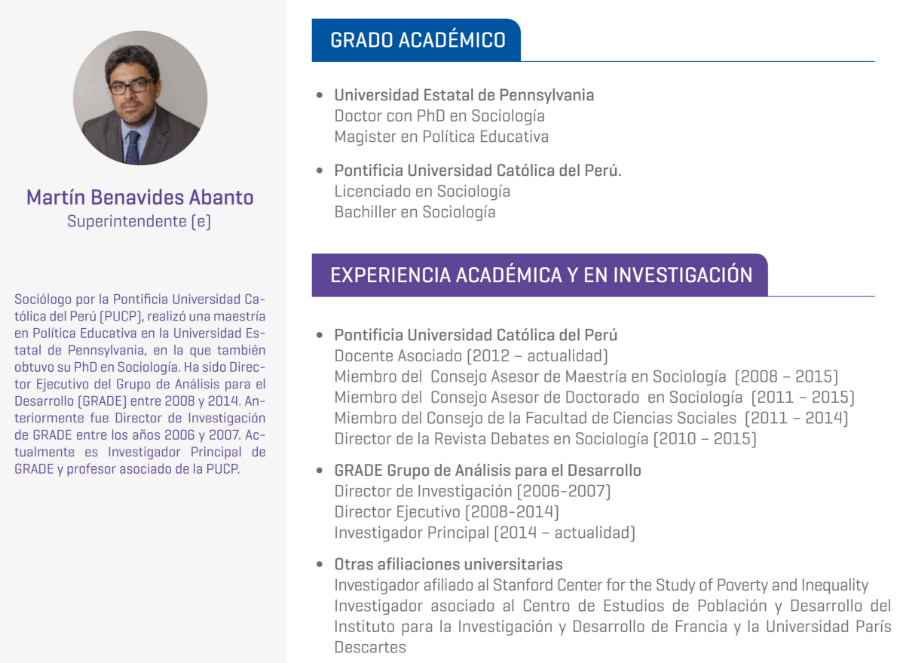 Martín Benavides Abanto
Superintendente (e)

Sociólogo por la Pontificia Universidad Católica del Perú (PUCP), realizó una maestría en Política Educativa en la Universidad Estatal de Pennsylvania, en la que también obtuvo su PhD en Sociología. Ha sido Director Ejecutivo del Grupo de Análisis para el Desarrollo (GRADE) entre 2008 y 2014. Anteriormente fue Director de Investigación de GRADE entre los años 2006 y 2007. Actualmente es Investigador Principal de GRADE y profesor asociado de la PUCP.

GRADO ACADÉMICO

• Universidad Estatal de Pennsylvania
Doctor con PhD en Sociología
Magister en Política Educativa

• Pontificia Universidad Católica del Perú.
Licenciado en Sociología
Bachiller en Sociología

EXPERIENCIA ACADÉMICA Y EN INVESTIGACIÓN

• Pontificia Universidad Católica del Perú
Docente Asociado (2012 – actualidad)
Miembro del Consejo Asesor de Maestría en Sociología (2008 – 2015)
Miembro del Consejo Asesor de Doctorado en Sociología (2011 – 2015)
Miembro del Consejo de la Facultad de Ciencias Sociales (2011 – 2014)
Director de la Revista Debates en Sociología (2010 – 2015)

• GRADE Grupo de Análisis para el Desarrollo
Director de Investigación (2006-2007)
Director Ejecutivo (2008-2014)
Investigador Principal (2014 – actualidad)

• Otras afiliaciones universitarias
Investigador afiliado al Stanford Center for the Study of Poverty and Inequality
Investigador asociado al Centro de Estudios de Población y Desarrollo del Instituto para la Investigación y Desarrollo de Francia y la Universidad París Descartes